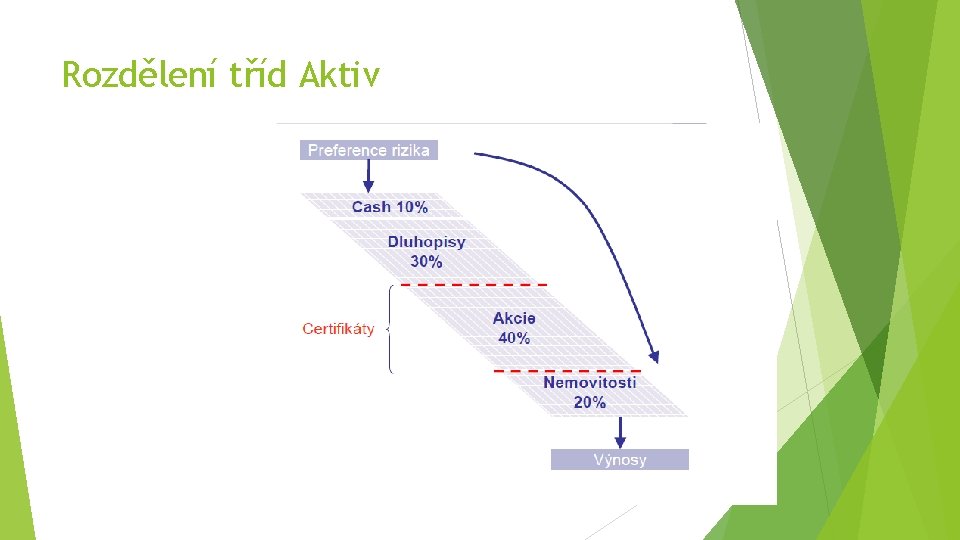 Rozdělení tříd Aktiv

Preference rizika

Cash 10%

Dluhopisy 30%

Certifikáty

Akcie 40%

Nemovitosti 20%

Výnosy